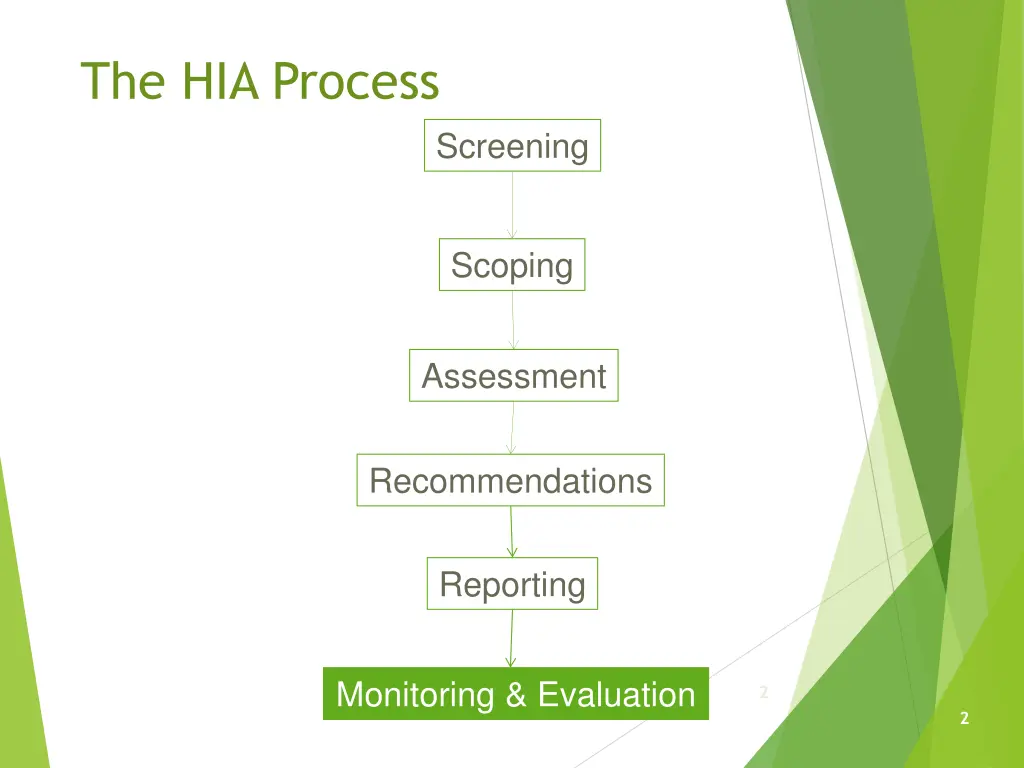 The HIA Process

Screening

Scoping

Assessment

Recommendations

Reporting

Monitoring & Evaluation

2

2